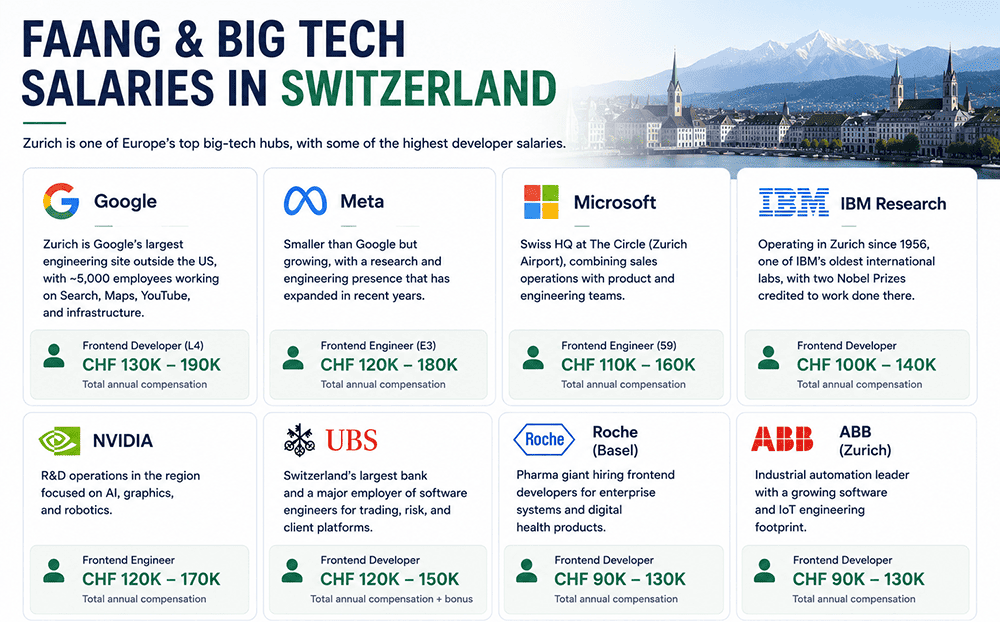 FAANG & BIG TECH SALARIES IN SWITZERLAND

Zurich is one of Europe's top big-tech hubs, with some of the highest developer salaries.

Google

Zurich is Google's largest engineering site outside the US, with ~5,000 employees working on Search, Maps, YouTube, and infrastructure.

Frontend Developer (L4)
CHF 130K – 190K
Total annual compensation

Meta

Smaller than Google but growing, with a research and engineering presence that has expanded in recent years.

Frontend Engineer (E3)
CHF 120K – 180K
Total annual compensation

Microsoft

Swiss HQ at The Circle (Zurich Airport), combining sales operations with product and engineering teams.

Frontend Engineer (59)
CHF 110K – 160K
Total annual compensation

IBM

IBM Research

Operating in Zurich since 1956, one of IBM's oldest international labs, with two Nobel Prizes credited to work done there.

Frontend Developer
CHF 100K – 140K
Total annual compensation

NVIDIA

R&D operations in the region focused on AI, graphics, and robotics.

Frontend Engineer
CHF 120K – 170K
Total annual compensation

UBS

Switzerland's largest bank and a major employer of software engineers for trading, risk, and client platforms.

Frontend Developer
CHF 120K – 150K
Total annual compensation + bonus

Roche

Roche (Basel)

Pharma giant hiring frontend developers for enterprise systems and digital health products.

Frontend Developer
CHF 90K – 130K
Total annual compensation

ABB

ABB (Zurich)

Industrial automation leader with a growing software and IoT engineering footprint.

Frontend Developer
CHF 90K – 130K
Total annual compensation